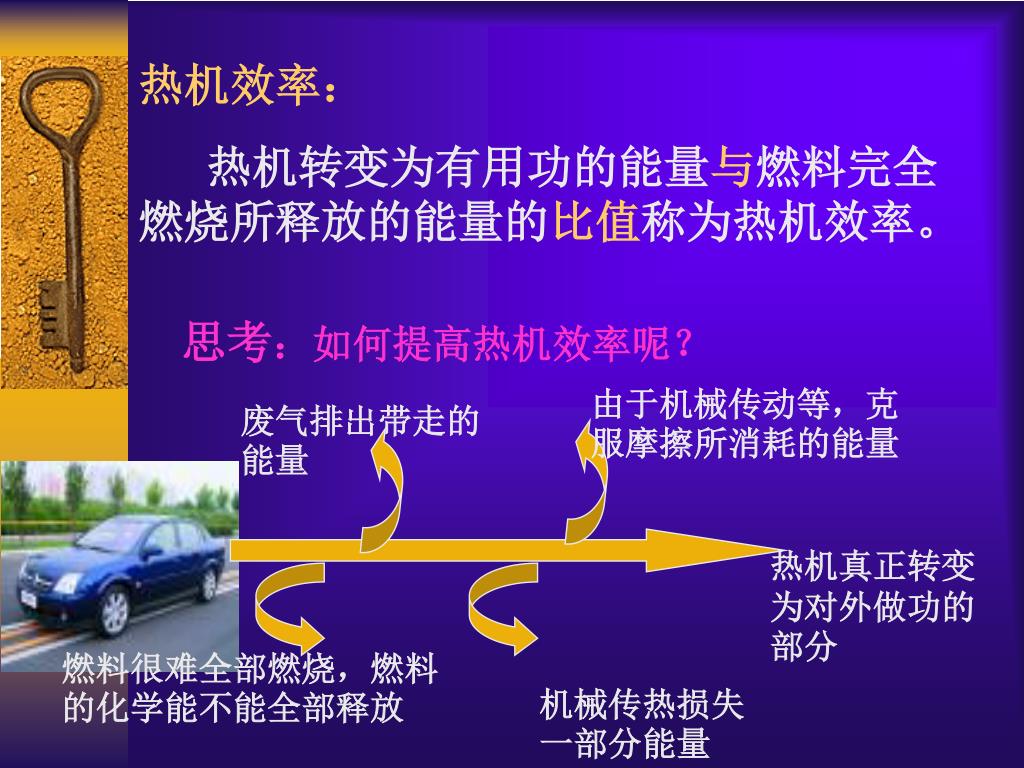 热机效率：

热机转变为有用功的能量与燃料完全燃烧所释放的能量的比值称为热机效率。

思考：如何提高热机效率呢？

废气排出带走的能量

由于机械传动等，克服摩擦所消耗的能量

热机真正转变为对外做功的部分

燃料很难全部燃烧，燃料的化学能不能全部释放

机械传热损失一部分能量